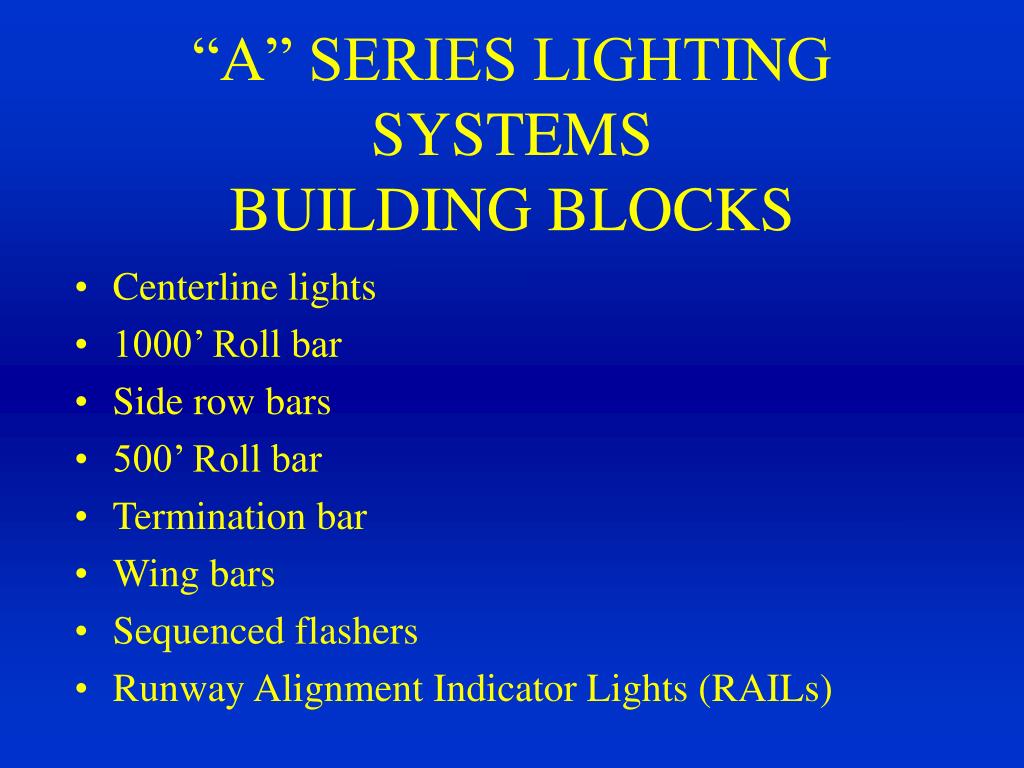 “A” SERIES LIGHTING SYSTEMS
BUILDING BLOCKS

• Centerline lights
• 1000’ Roll bar
• Side row bars
• 500’ Roll bar
• Termination bar
• Wing bars
• Sequenced flashers
• Runway Alignment Indicator Lights (RAILs)